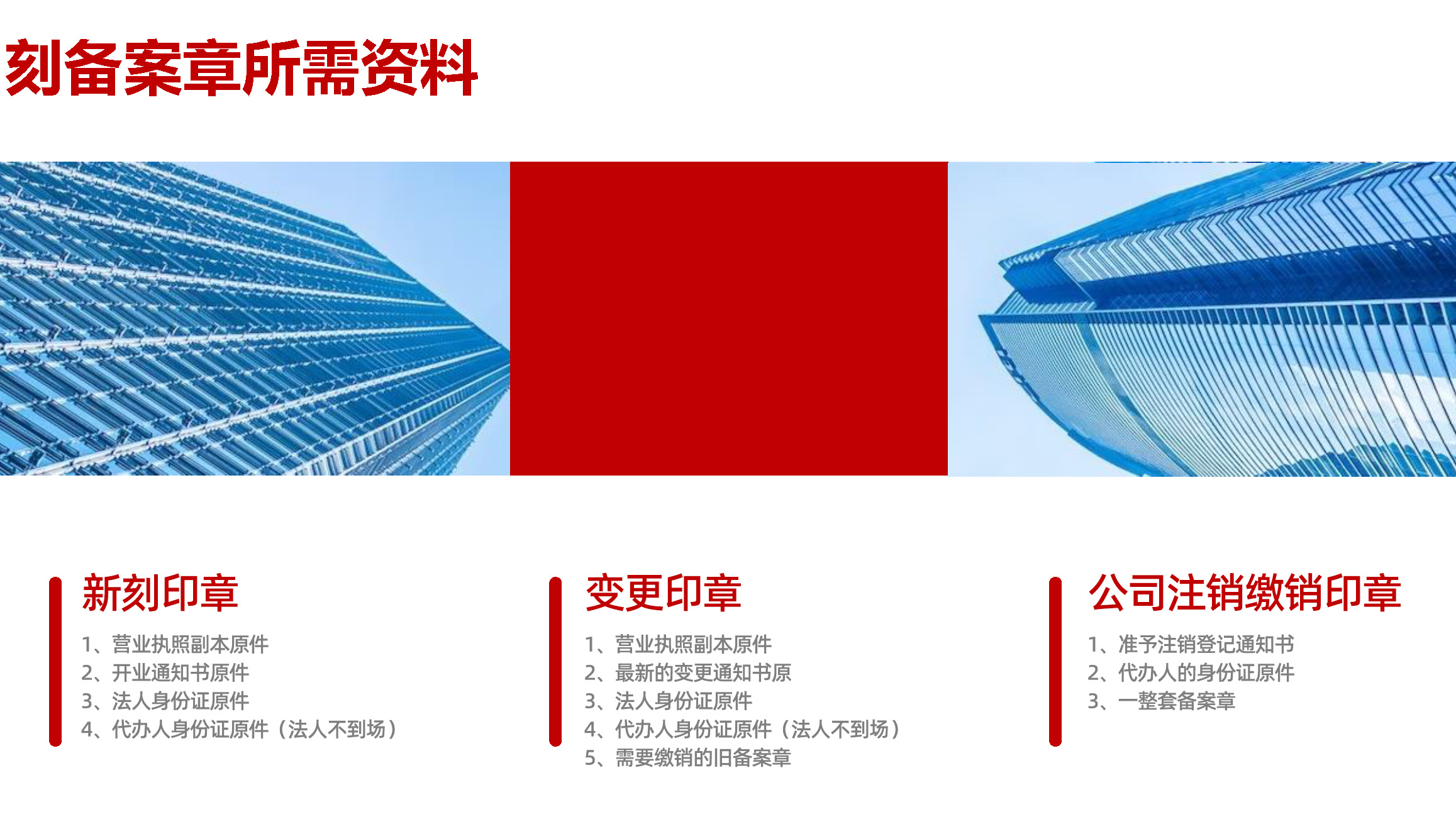 刻备案章所需资料

新刻印章

1、营业执照副本原件
2、开业通知书原件
3、法人身份证原件
4、代办人身份证原件（法人不到场）

变更印章

1、营业执照副本原件
2、最新的变更通知书原
3、法人身份证原件
4、代办人身份证原件（法人不到场）
5、需要缴销的旧备案章

公司注销缴销印章

1、准予注销登记通知书
2、代办人的身份证原件
3、一整套备案章